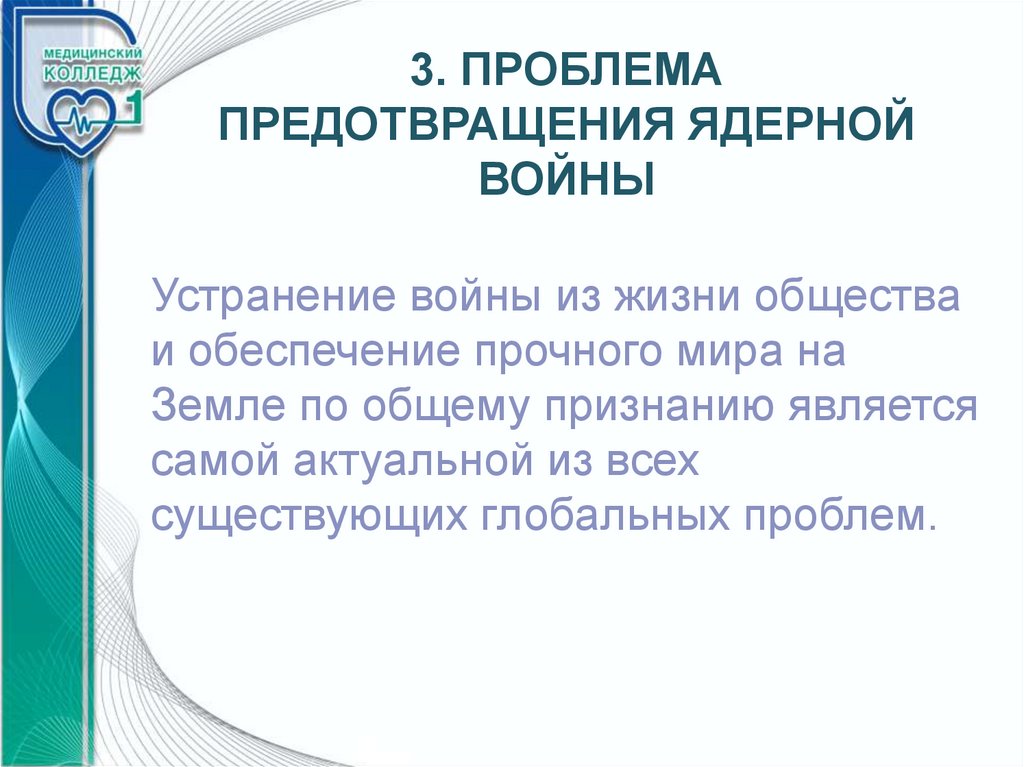 МЕДИЦИНСКИЙ
КОЛЛЕДЖ
1

3. ПРОБЛЕМА ПРЕДОТВРАЩЕНИЯ ЯДЕРНОЙ ВОЙНЫ

Устранение войны из жизни общества и обеспечение прочного мира на Земле по общему признанию является самой актуальной из всех существующих глобальных проблем.